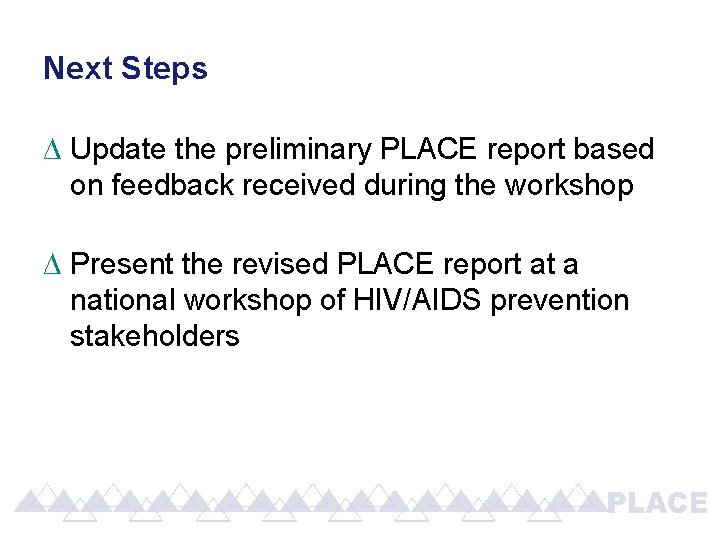 Next Steps

Δ Update the preliminary PLACE report based on feedback received during the workshop

Δ Present the revised PLACE report at a national workshop of HIV/AIDS prevention stakeholders

PLACE